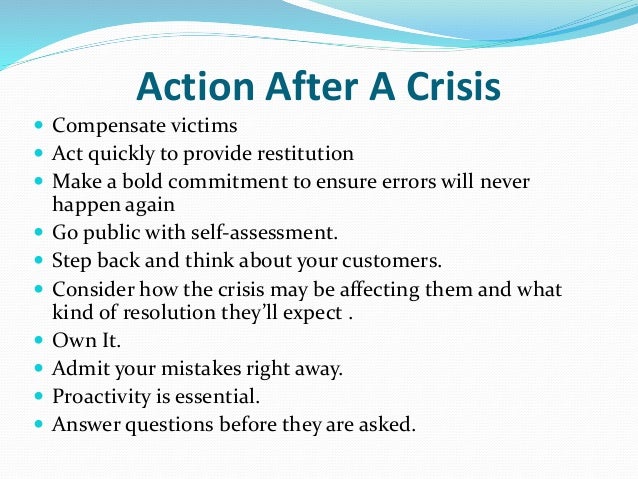 Action After A Crisis

- Compensate victims
- Act quickly to provide restitution
- Make a bold commitment to ensure errors will never happen again
- Go public with self-assessment.
- Step back and think about your customers.
- Consider how the crisis may be affecting them and what kind of resolution they'll expect .
- Own It.
- Admit your mistakes right away.
- Proactivity is essential.
- Answer questions before they are asked.